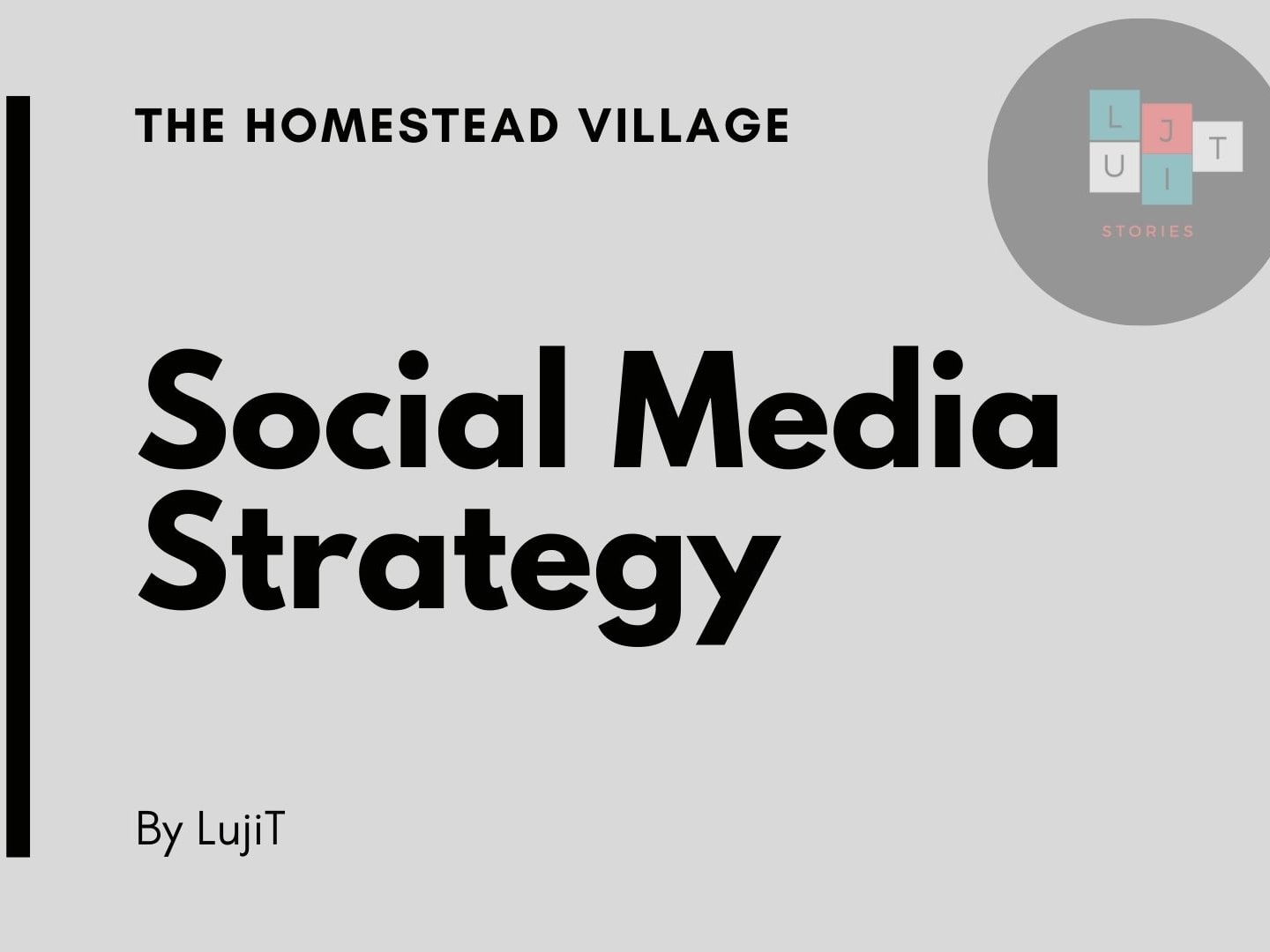 THE HOMESTEAD VILLAGE

L J T
U I
STORIES

Social Media Strategy

By LujiT